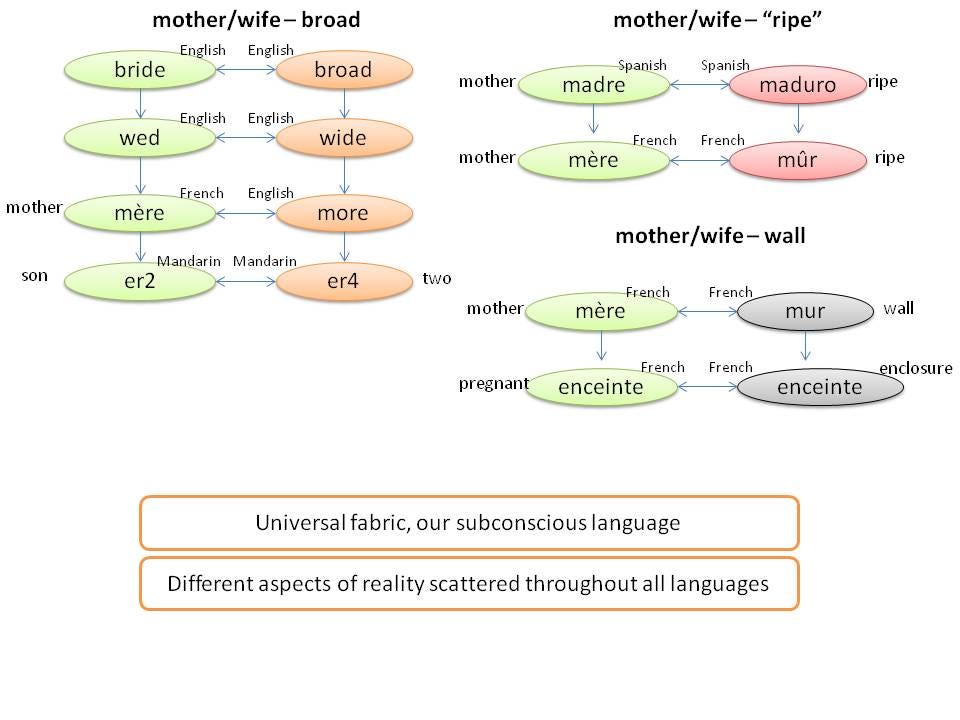 mother/wife – broad

English English
bride broad

English English
wed wide

French English
mother mère more

Mandarin Mandarin
son er2 er4 two

mother/wife – "ripe"

Spanish Spanish
mother madre maduro ripe

French French
mother mère mûr ripe

mother/wife – wall

French French
mother mère mur wall

French French
pregnant enceinte enceinte enclosure

Universal fabric, our subconscious language

Different aspects of reality scattered throughout all languages